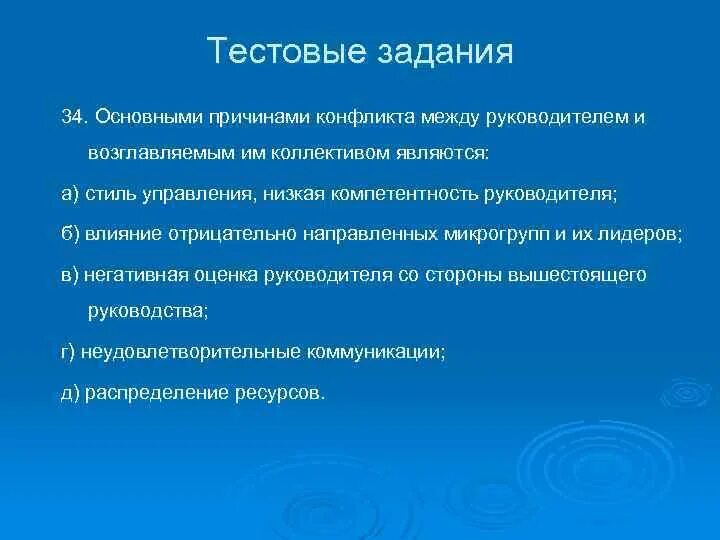 Тестовые задания

34. Основными причинами конфликта между руководителем и возглавляемым им коллективом являются:

а) стиль управления, низкая компетентность руководителя;

б) влияние отрицательно направленных микрогрупп и их лидеров;

в) негативная оценка руководителя со стороны вышестоящего руководства;

г) неудовлетворительные коммуникации;

д) распределение ресурсов.